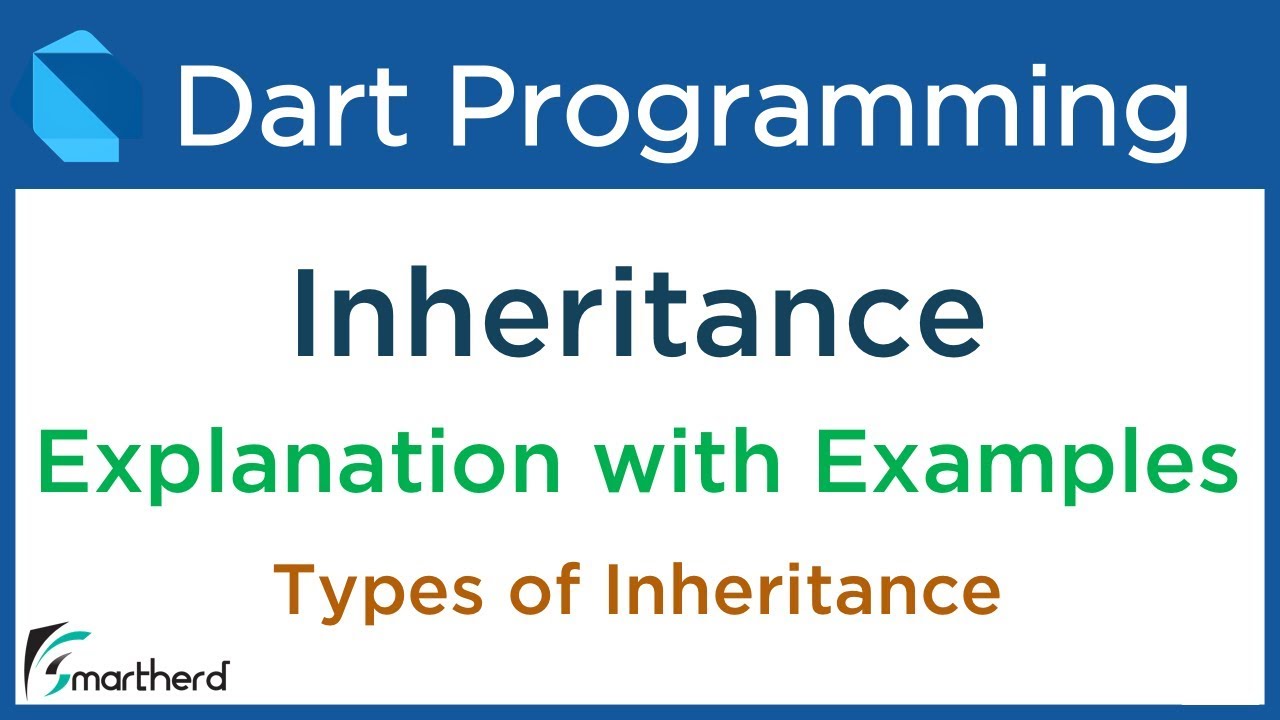 Dart Programming

Inheritance

Explanation with Examples

Types of Inheritance

Smartherd